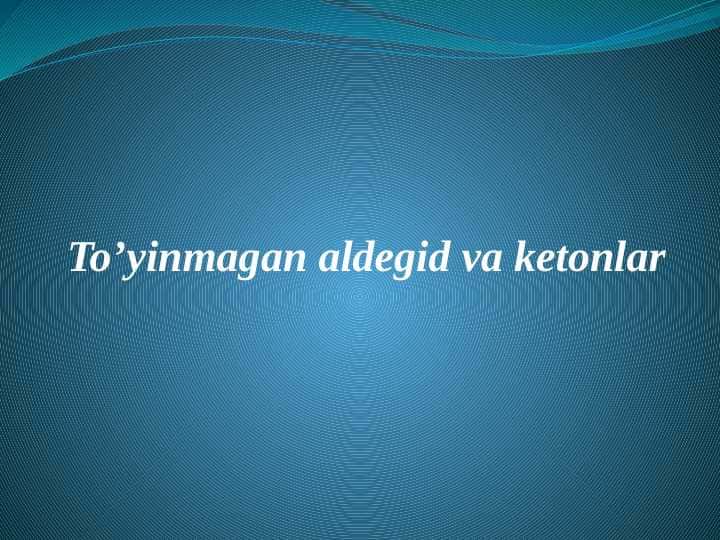 To’yinmagan aldegid va ketonlar